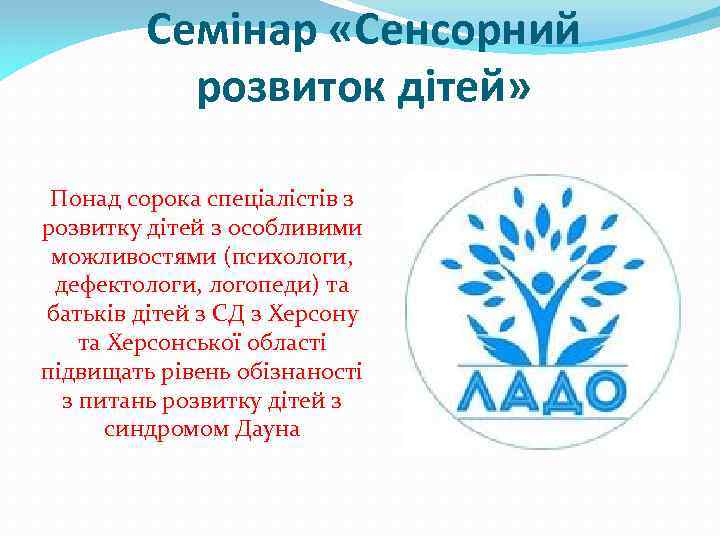 Семінар «Сенсорний розвиток дітей»

Понад сорока спеціалістів з розвитку дітей з особливими можливостями (психологи, дефектологи, логопеди) та батьків дітей з СД з Херсону та Херсонської області підвищать рівень обізнаності з питань розвитку дітей з синдромом Дауна

ЛАДО